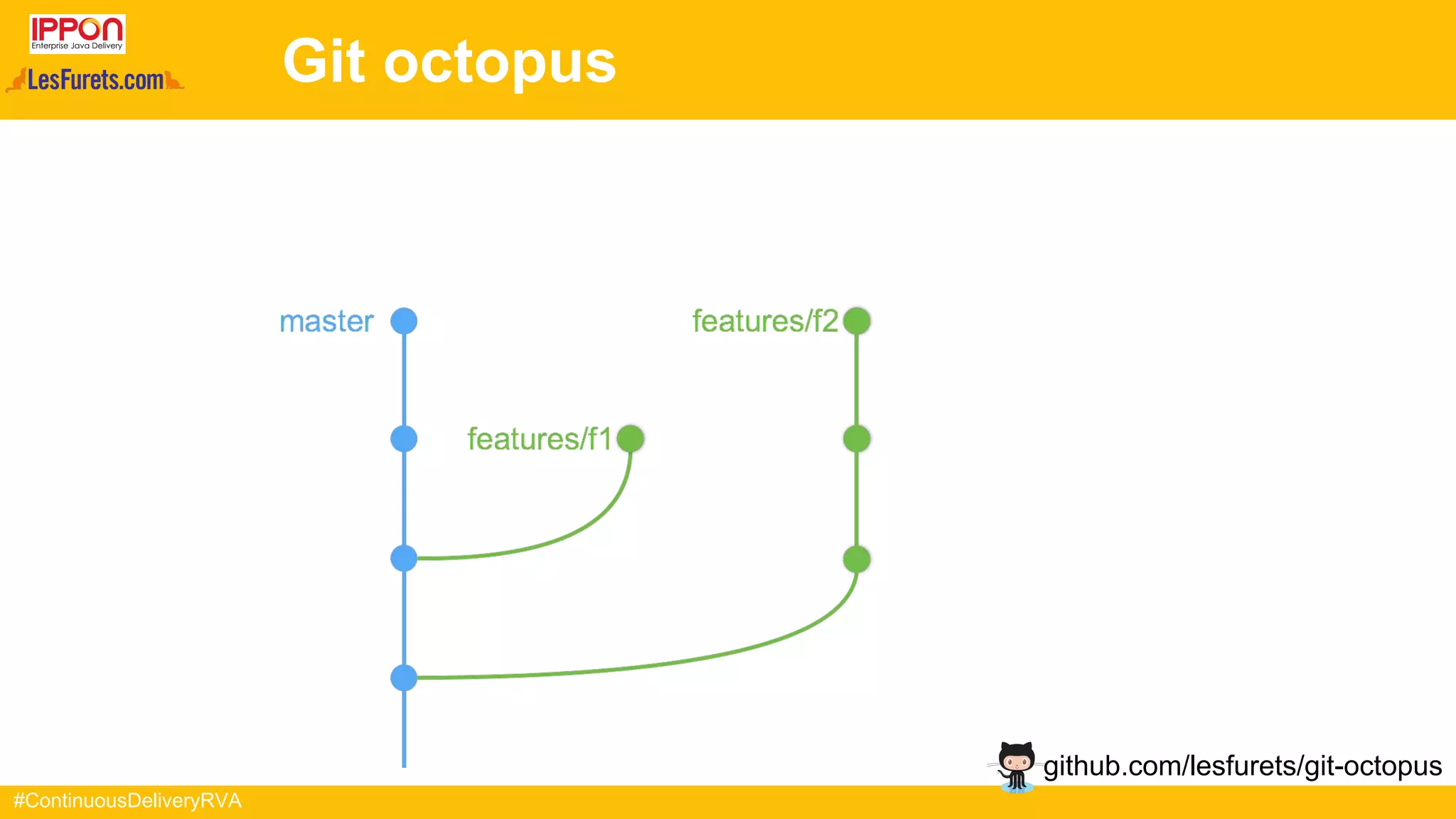 IPPON
Enterprise Java Delivery
LesFurets.com

Git octopus

master

features/f2

features/f1

github.com/lesfurets/git-octopus

#ContinuousDeliveryRVA